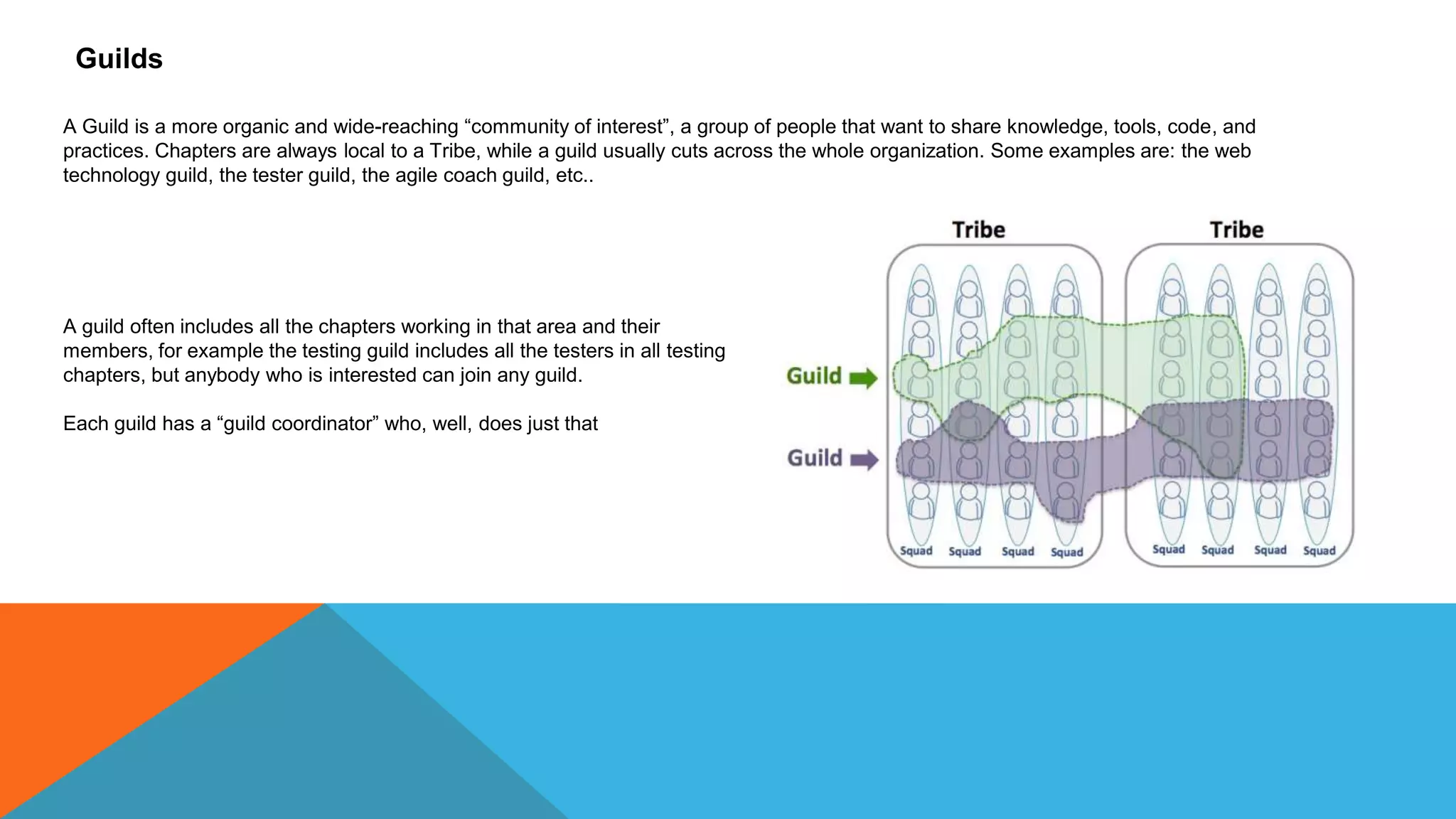 Guilds

A Guild is a more organic and wide-reaching “community of interest”, a group of people that want to share knowledge, tools, code, and practices. Chapters are always local to a Tribe, while a guild usually cuts across the whole organization. Some examples are: the web technology guild, the tester guild, the agile coach guild, etc..

A guild often includes all the chapters working in that area and their members, for example the testing guild includes all the testers in all testing chapters, but anybody who is interested can join any guild.

Each guild has a “guild coordinator” who, well, does just that

Tribe
Tribe
Guild
Guild
Squad Squad Squad Squad
Squad Squad Squad Squad